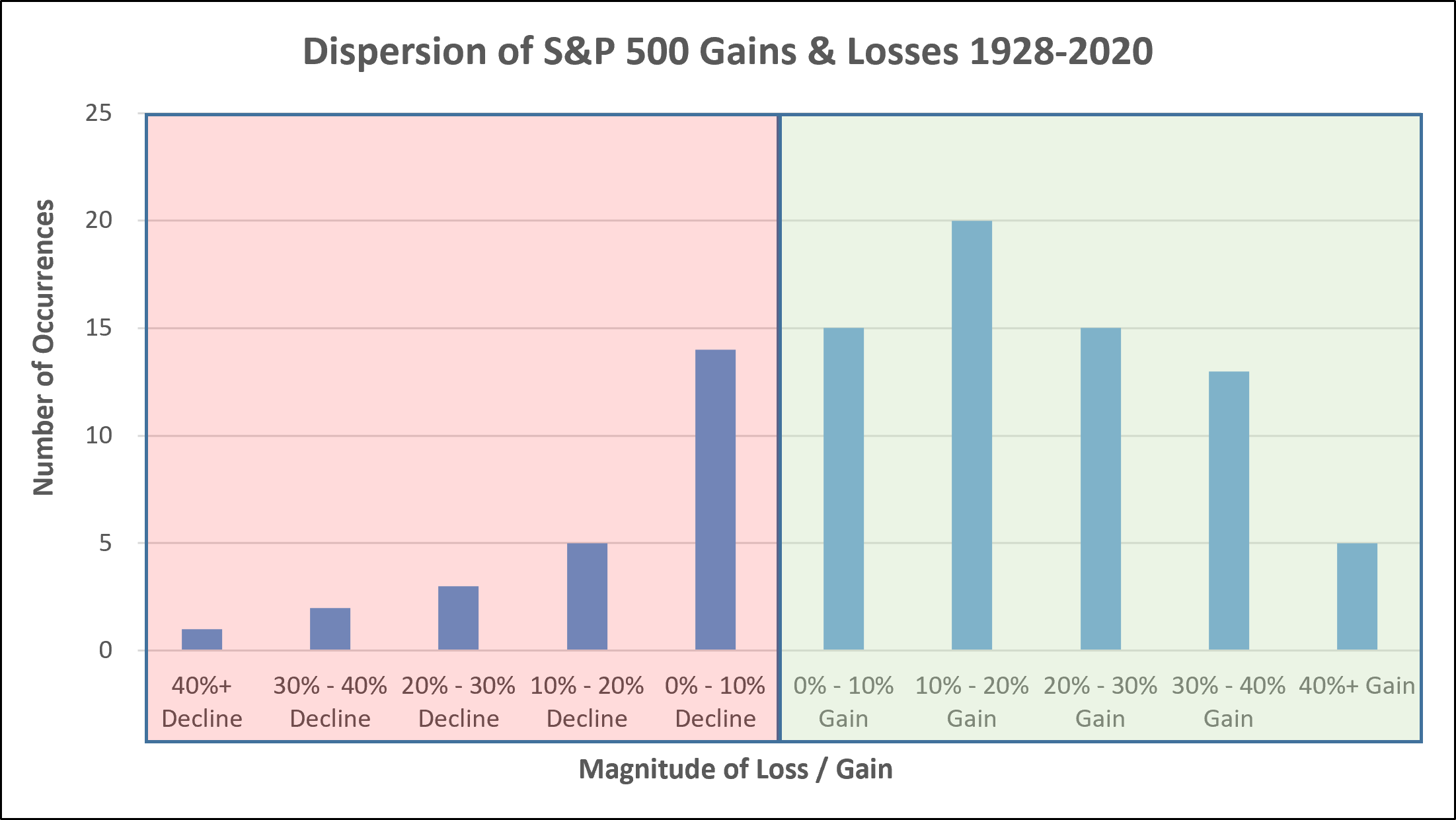 Dispersion of S&P 500 Gains & Losses 1928-2020

Number of Occurrences

25
20
15
10
5
0

40%+ Decline
30% - 40% Decline
20% - 30% Decline
10% - 20% Decline
0% - 10% Decline
0% - 10% Gain
10% - 20% Gain
20% - 30% Gain
30% - 40% Gain
40%+ Gain

Magnitude of Loss / Gain